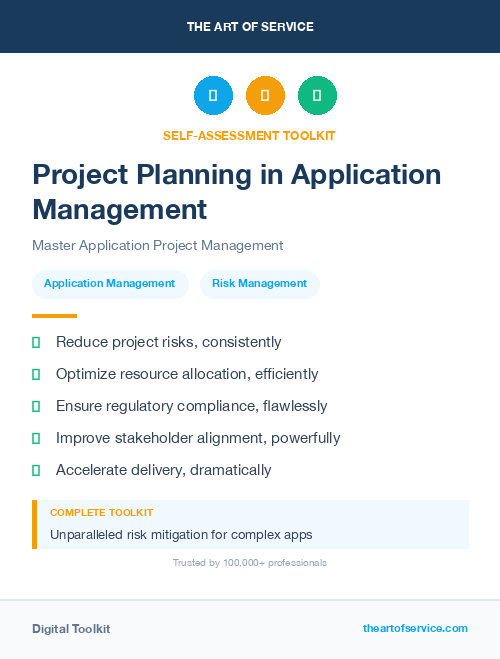 THE ART OF SERVICE

SELF-ASSESSMENT TOOLKIT

Project Planning in Application Management

Master Application Project Management

Application Management

Risk Management

Reduce project risks, consistently

Optimize resource allocation, efficiently

Ensure regulatory compliance, flawlessly

Improve stakeholder alignment, powerfully

Accelerate delivery, dramatically

COMPLETE TOOLKIT

Unparalleled risk mitigation for complex apps

Trusted by 100,000+ professionals

Digital Toolkit

theartofservice.com